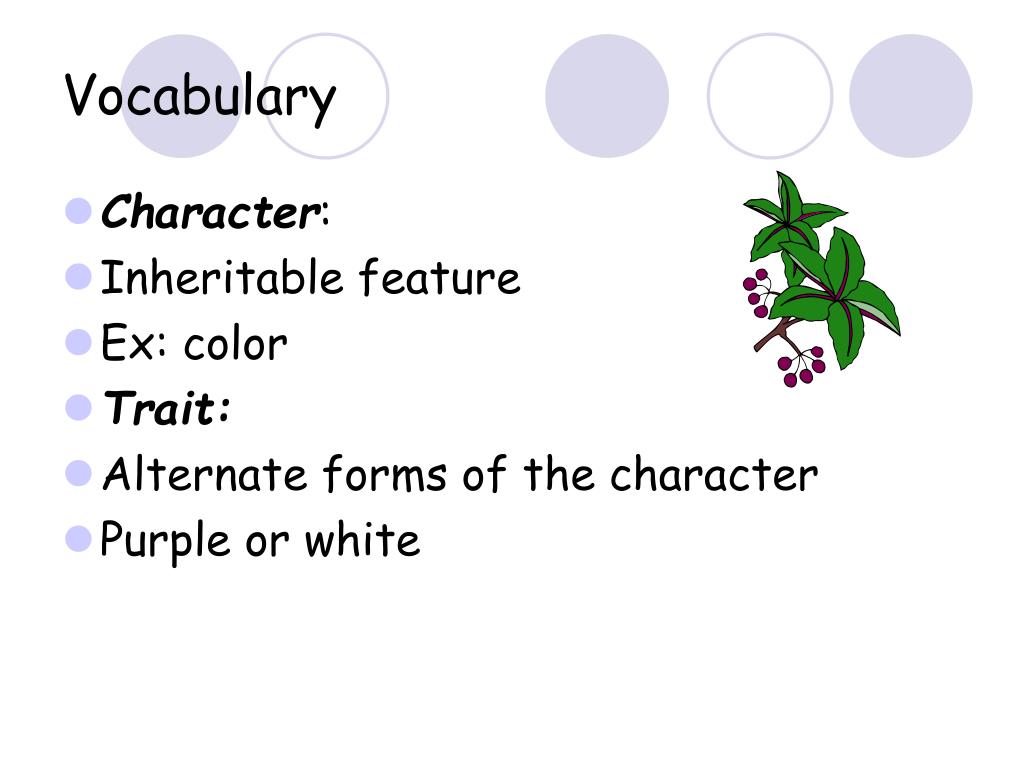 Vocabulary

Character:

Inheritable feature

Ex: color

Trait:

Alternate forms of the character

Purple or white